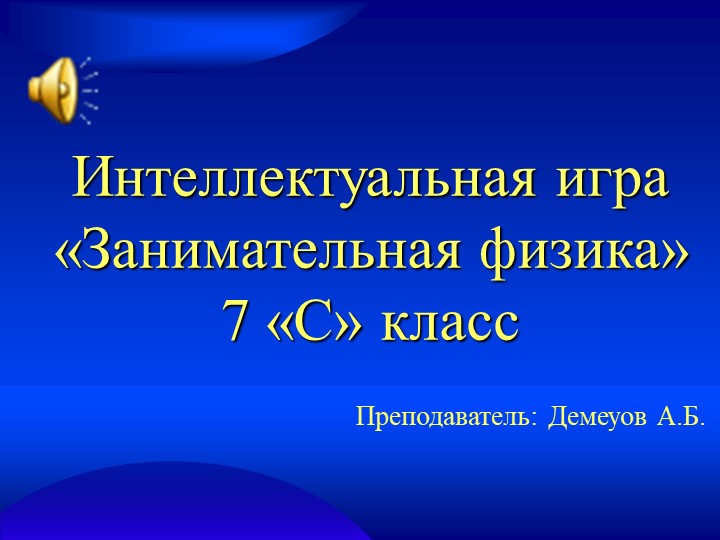 Интеллектуальная игра «Занимательная физика» 7 «С» класс

Преподаватель: Демеуов А.Б.